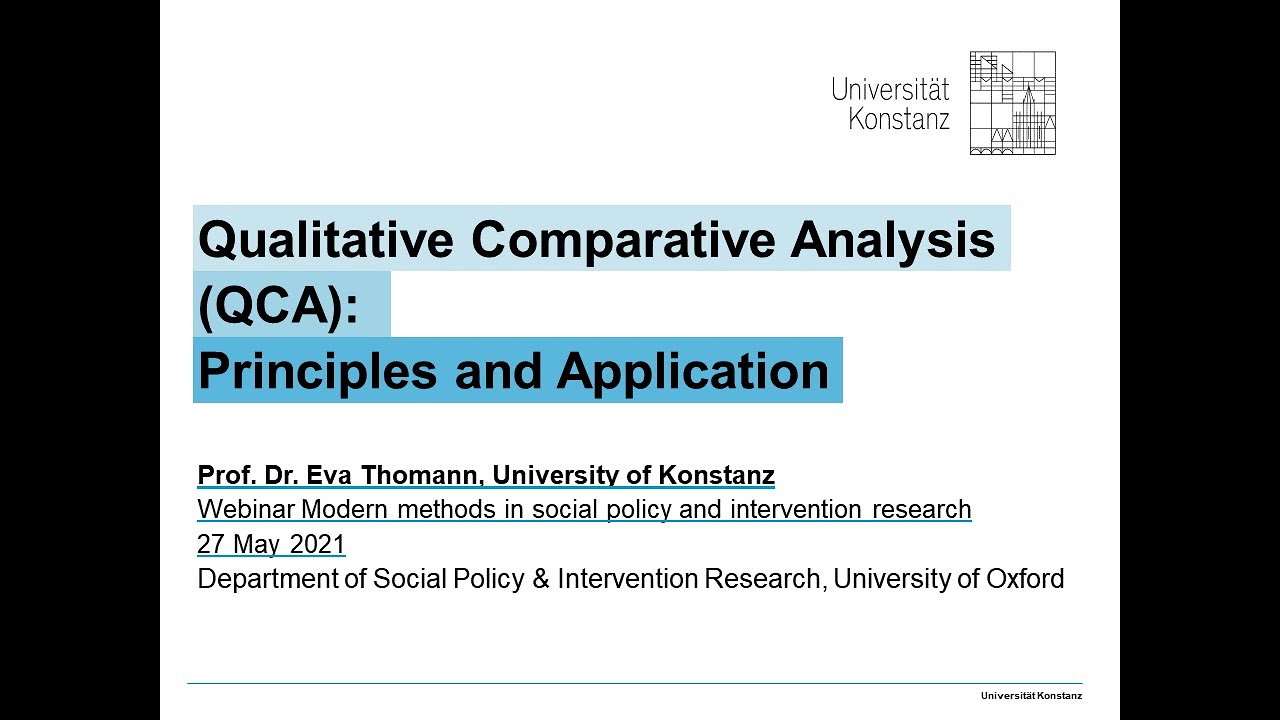 Universität Konstanz

Qualitative Comparative Analysis (QCA): Principles and Application

Prof. Dr. Eva Thomann, University of Konstanz
Webinar Modern methods in social policy and intervention research
27 May 2021
Department of Social Policy & Intervention Research, University of Oxford

Universität Konstanz